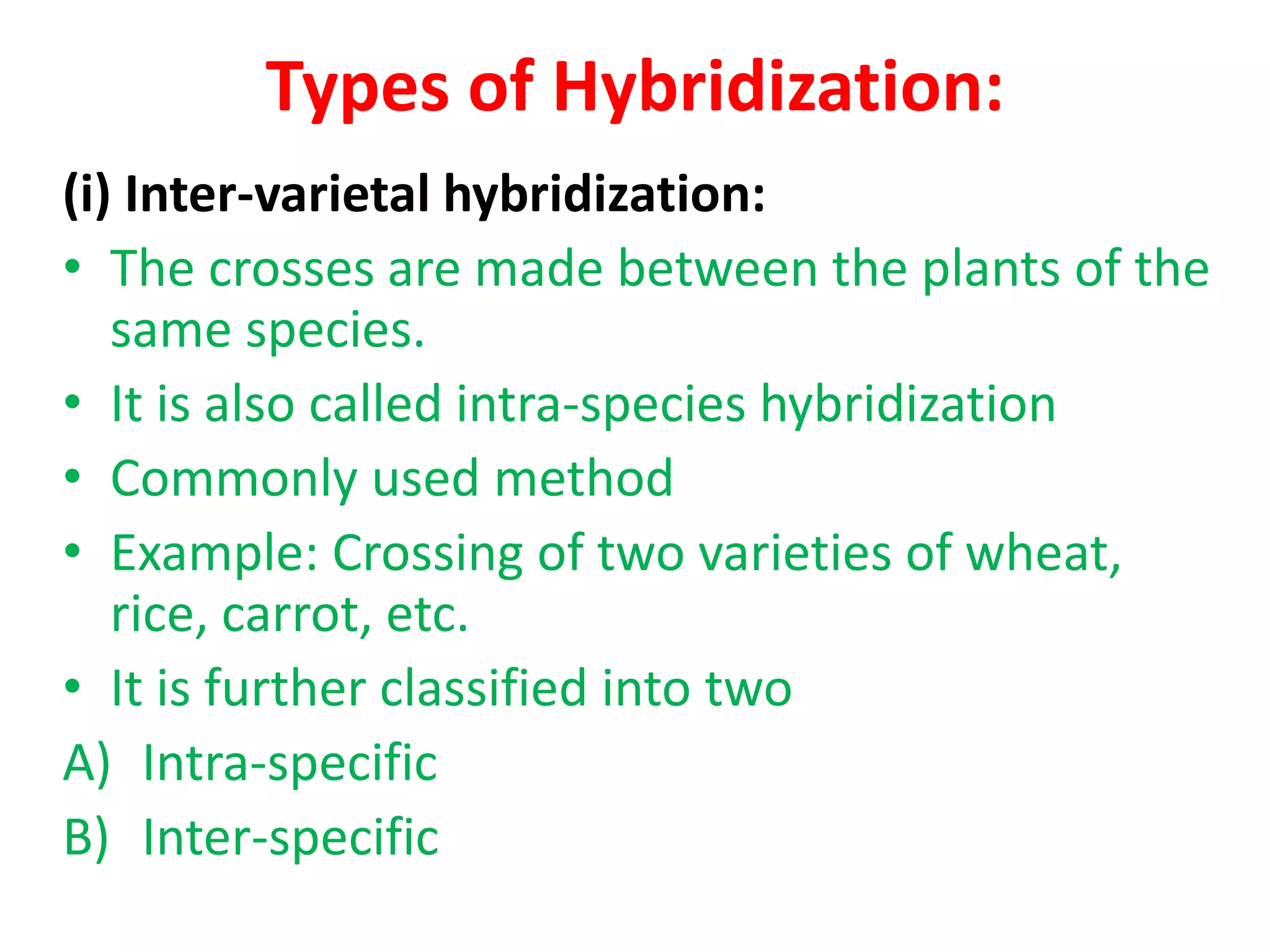 Types of Hybridization:

(i) Inter-varietal hybridization:

• The crosses are made between the plants of the same species.
• It is also called intra-species hybridization
• Commonly used method
• Example: Crossing of two varieties of wheat, rice, carrot, etc.
• It is further classified into two

A) Intra-specific
B) Inter-specific